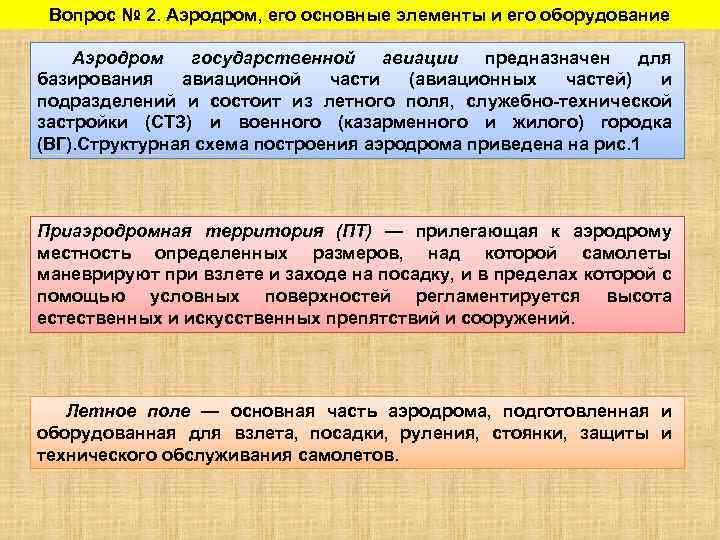 Вопрос № 2. Аэродром, его основные элементы и его оборудование

Аэродром государственной авиации предназначен для базирования авиационной части (авиационных частей) и подразделений и состоит из летного поля, служебно-технической застройки (СТЗ) и военного (казарменного и жилого) городка (ВГ).Структурная схема построения аэродрома приведена на рис.1

Приаэродромная территория (ПТ) — прилегающая к аэродрому местность определенных размеров, над которой самолеты маневрируют при взлете и заходе на посадку, и в пределах которой с помощью условных поверхностей регламентируется высота естественных и искусственных препятствий и сооружений.

Летное поле — основная часть аэродрома, подготовленная и оборудованная для взлета, посадки, руления, стоянки, защиты и технического обслуживания самолетов.